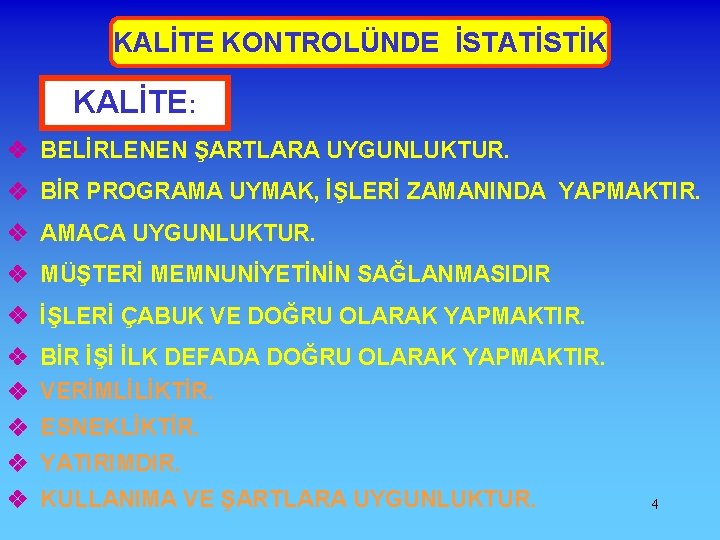 KALİTE KONTROLÜNDE İSTATİSTİK

KALİTE:

❖ BELİRLENEN ŞARTLARA UYGUNLUKTUR.

❖ BİR PROGRAMA UYMAK, İŞLERİ ZAMANINDA YAPMAKTIR.

❖ AMACA UYGUNLUKTUR.

❖ MÜŞTERİ MEMNUNİYETİNİN SAĞLANMASIDIR

❖ İŞLERİ ÇABUK VE DOĞRU OLARAK YAPMAKTIR.

❖ BİR İŞİ İLK DEFADA DOĞRU OLARAK YAPMAKTIR.

❖ VERİMLİLİKTİR.

❖ ESNEKLİKTİR.

❖ YATIRIMDIR.

❖ KULLANIMA VE ŞARTLARA UYGUNLUKTUR.

4